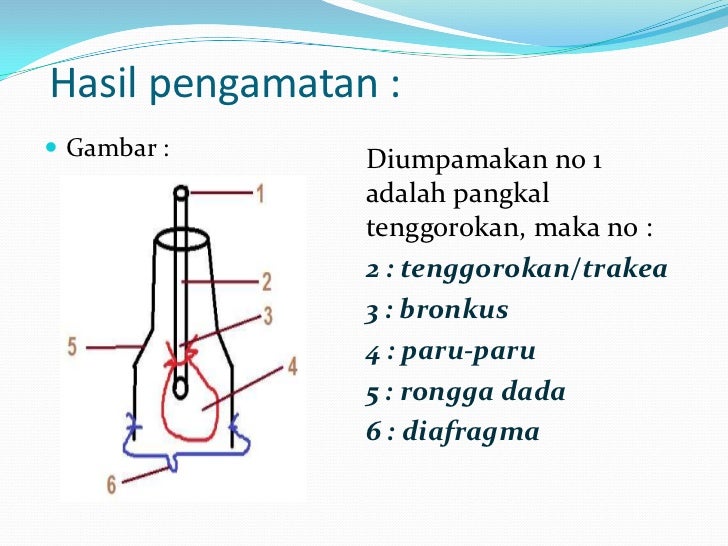 Hasil pengamatan :

Gambar :

1
2
3
4
5
6

Diumpamakan no 1 adalah pangkal tenggorokan, maka no :

2 : tenggorokan/trakea
3 : bronkus
4 : paru-paru
5 : rongga dada
6 : diafragma